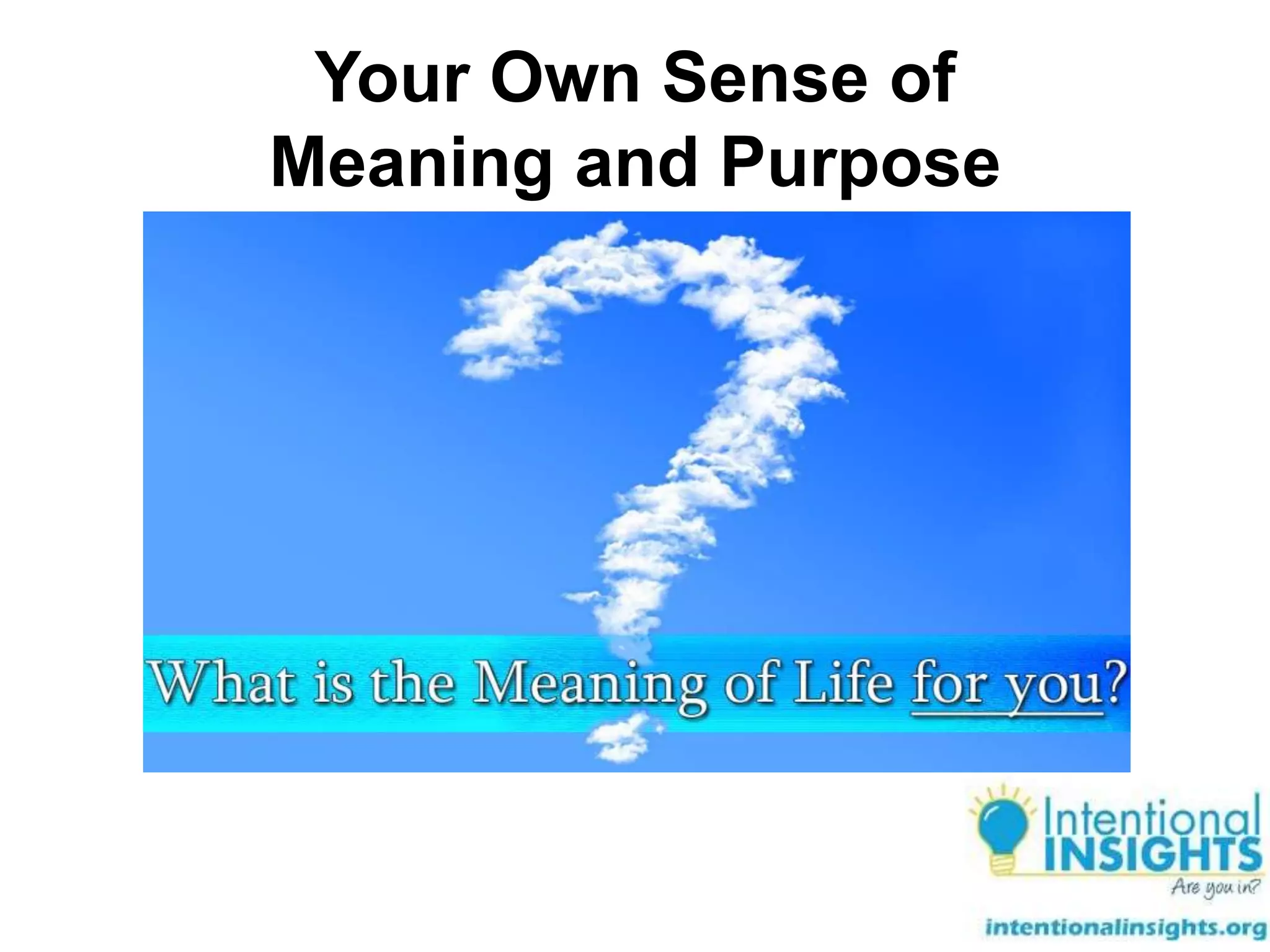 Your Own Sense of Meaning and Purpose

What is the Meaning of Life for you?

Intentional INSIGHTS
Are you in?

intentionalinsights.org